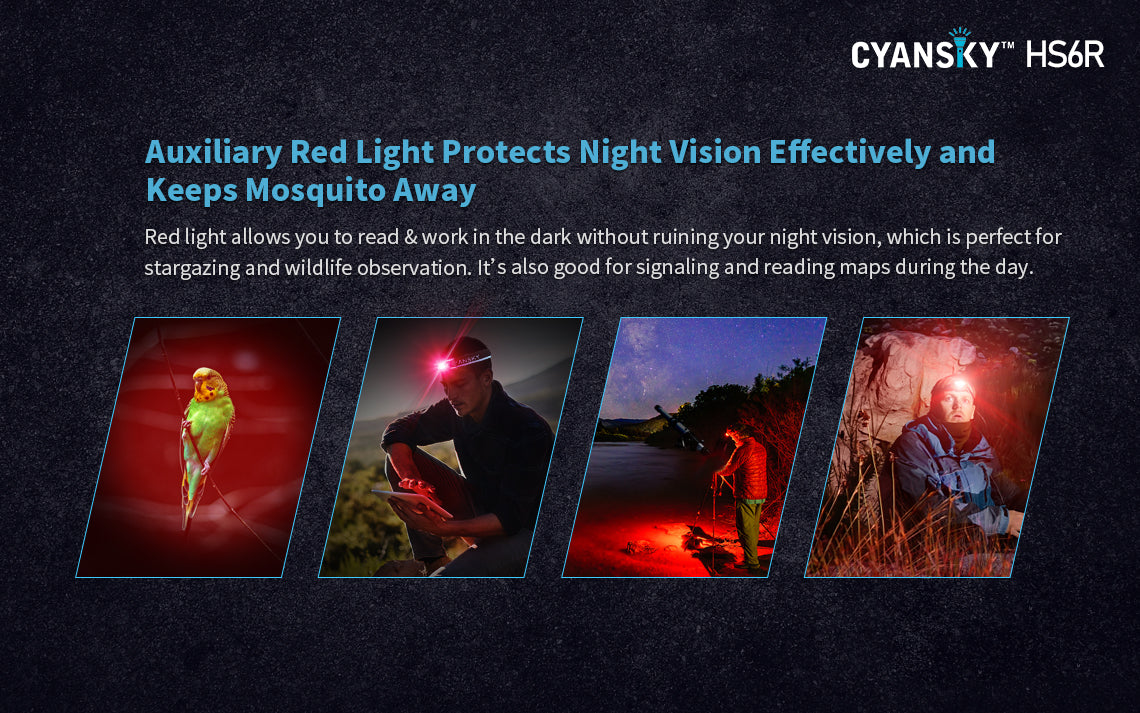 CYANSKY™ HS6R

Auxiliary Red Light Protects Night Vision Effectively and Keeps Mosquito Away

Red light allows you to read & work in the dark without ruining your night vision, which is perfect for stargazing and wildlife observation. It's also good for signaling and reading maps during the day.

CYANSKY